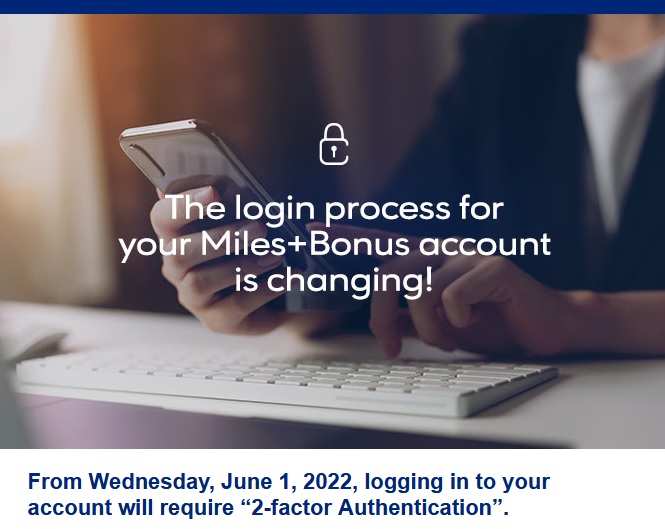 The login process for your Miles+Bonus account is changing!

From Wednesday, June 1, 2022, logging in to your account will require “2-factor Authentication”.